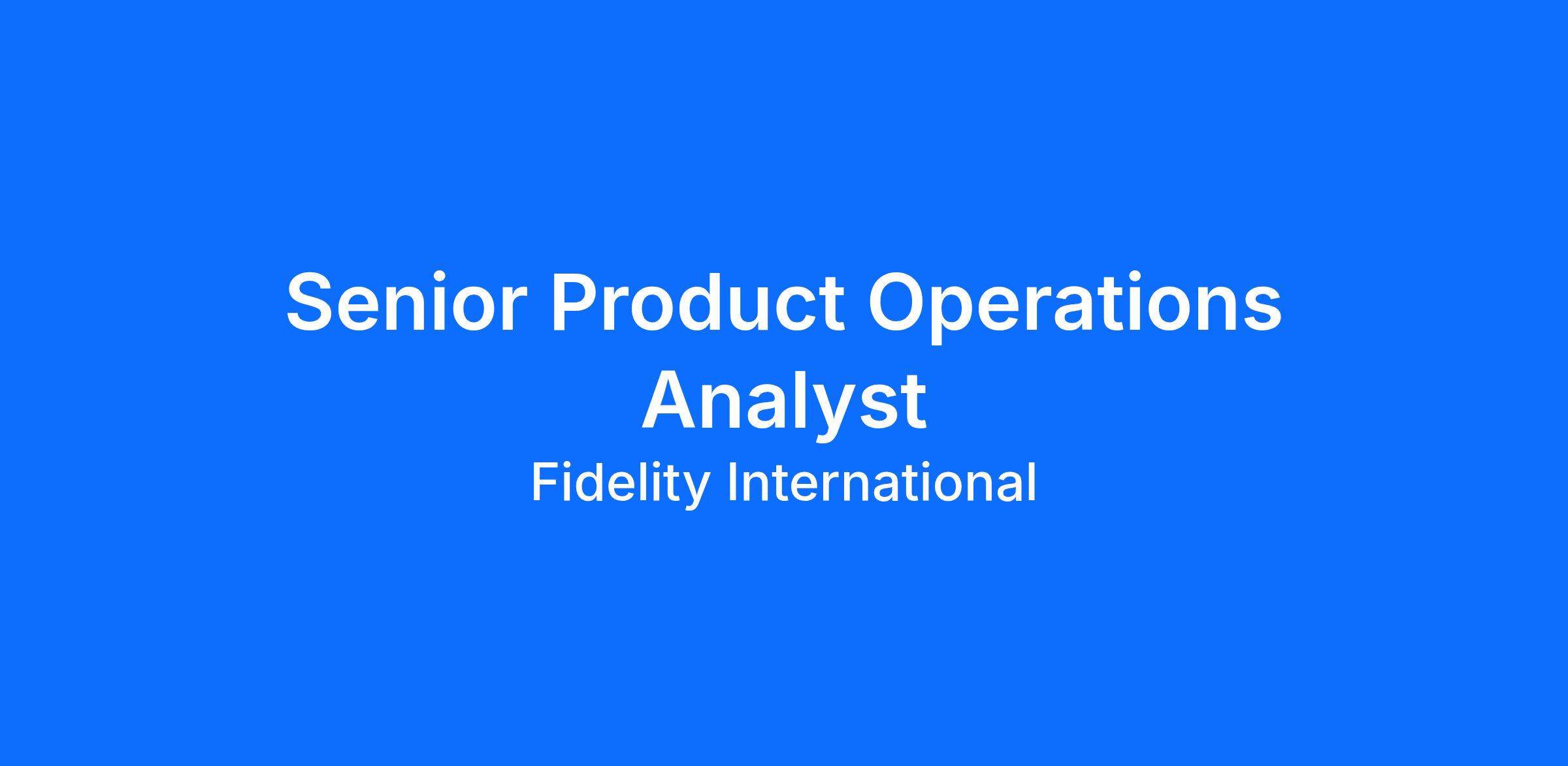 Senior Product Operations Analyst

Fidelity International